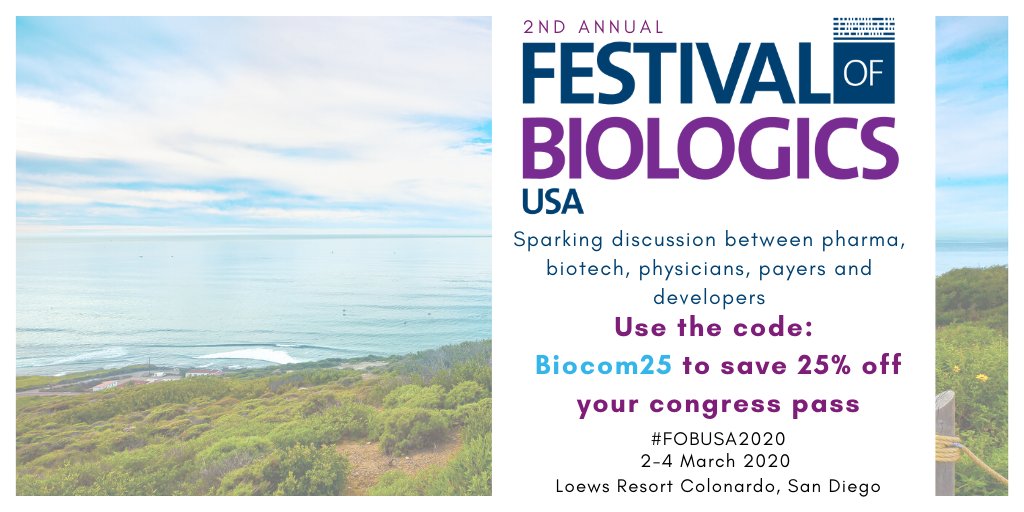 2ND ANNUAL
FESTIVAL OF
BIOLOGICS
USA

Sparking discussion between pharma, biotech, physicians, payers and developers

Use the code:
Biocom25 to save 25% off your congress pass

#FOBUSA2020
2-4 March 2020
Loews Resort Colonardo, San Diego